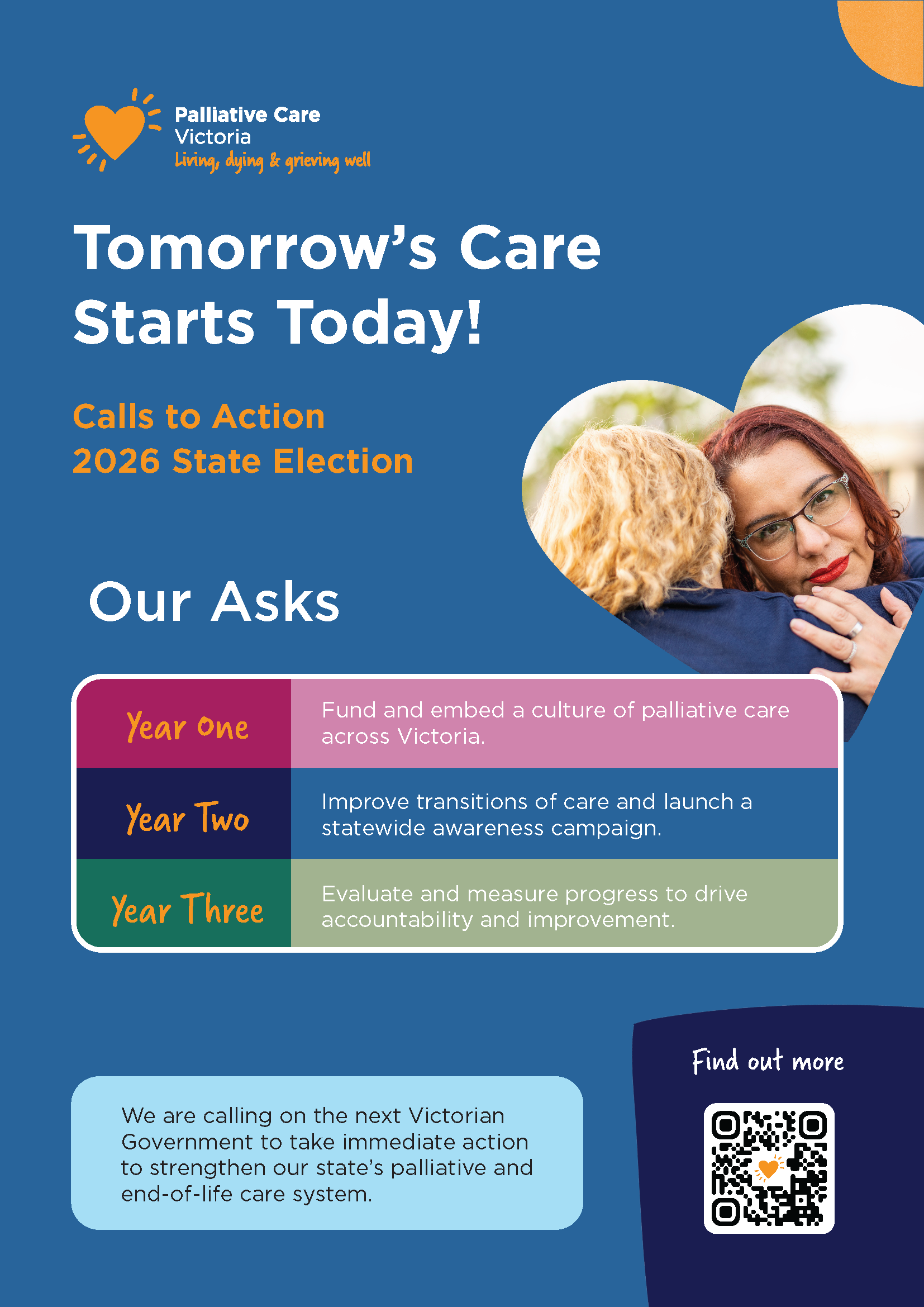 Palliative Care
Victoria
Living, dying & grieving well

Tomorrow's Care Starts Today!

Calls to Action
2026 State Election

Our Asks

| Year One | Fund and embed a culture of palliative care across Victoria. |
|---|---|
| Year Two | Improve transitions of care and launch a statewide awareness campaign. |
| Year Three | Evaluate and measure progress to drive accountability and improvement. |

We are calling on the next Victorian Government to take immediate action to strengthen our state's palliative and end-of-life care system.

Find out more